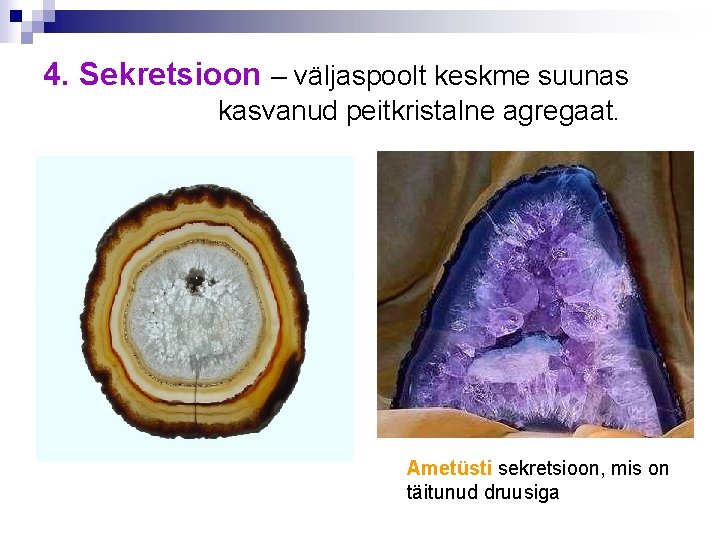 4. Sekretsioon – väljaspoolt keskme suunas kasvanud peitkristalne agregaat.

Ametüsti sekretsioon, mis on täitunud druusiga